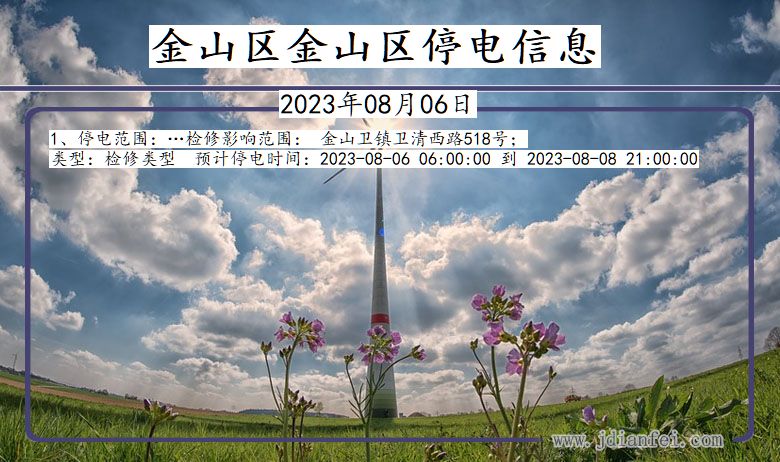 金山区金山区停电信息

2023年08月06日

1、停电范围：…检修影响范围： 金山卫镇卫清西路518号；
类型：检修类型 预计停电时间：2023-08-06 06:00:00 到 2023-08-08 21:00:00

www.jdianfei.com